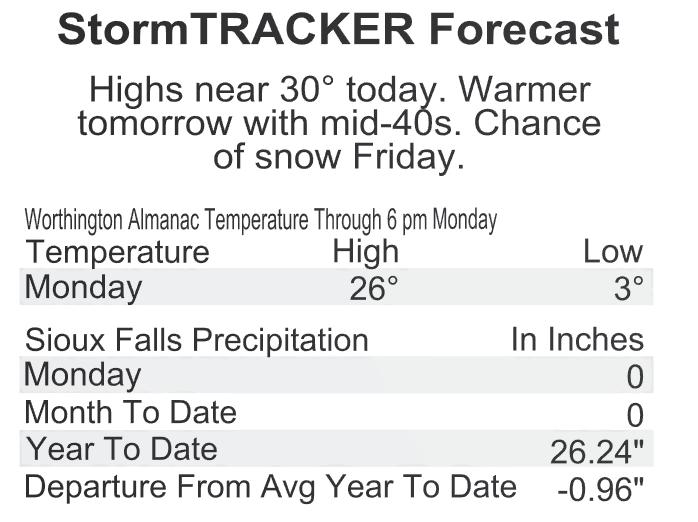 StormTRACKER Forecast

Highs near 30° today. Warmer tomorrow with mid-40s. Chance of snow Friday.

Worthington Almanac Temperature Through 6 pm Monday

| Temperature | High | Low |
|---|---|---|
| Monday | 26° | 3° |

| Sioux Falls Precipitation | In Inches |
|---|---|
| Monday | 0 |
| Month To Date | 0 |
| Year To Date | 26.24" |
| Departure From Avg Year To Date | -0.96" |